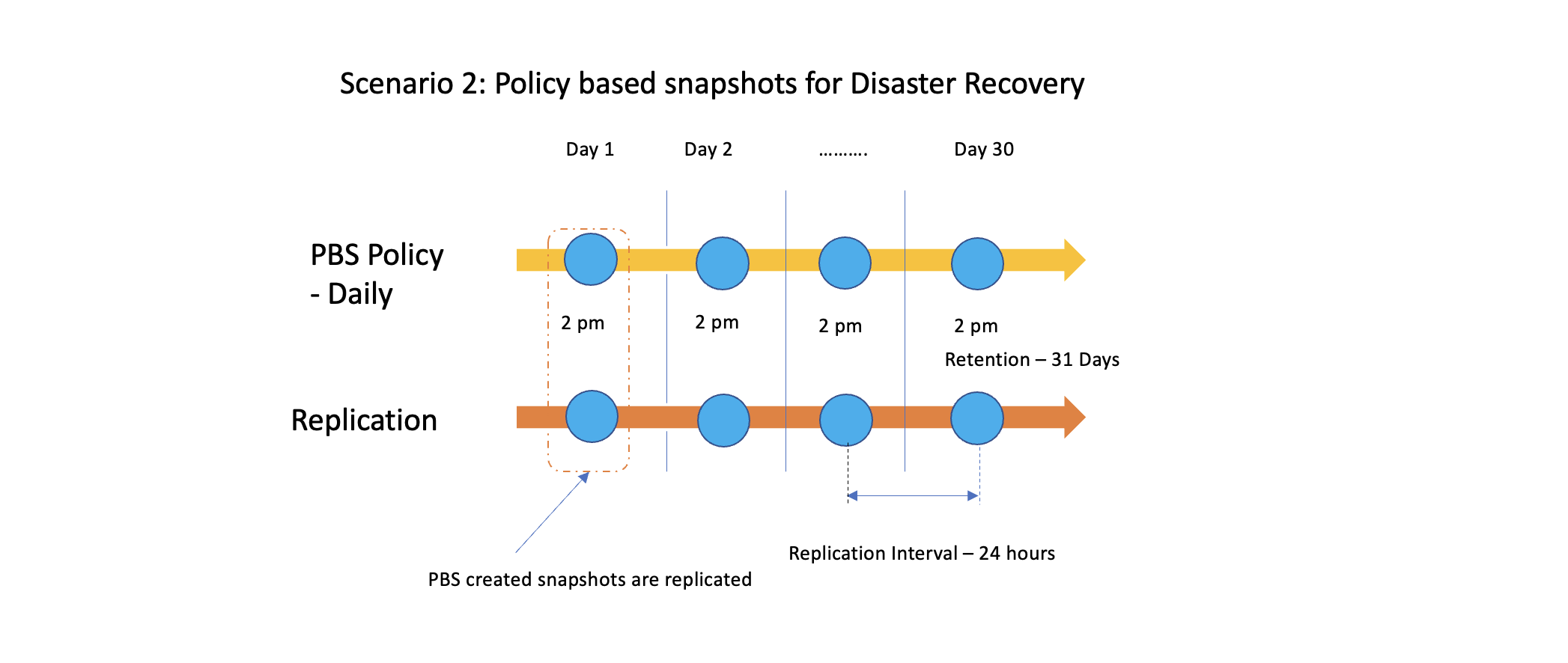 Scenario 2: Policy based snapshots for Disaster Recovery

Day 1 Day 2 ………. Day 30

PBS Policy - Daily

2 pm 2 pm 2 pm 2 pm

Retention – 31 Days

Replication

Replication Interval – 24 hours

PBS created snapshots are replicated